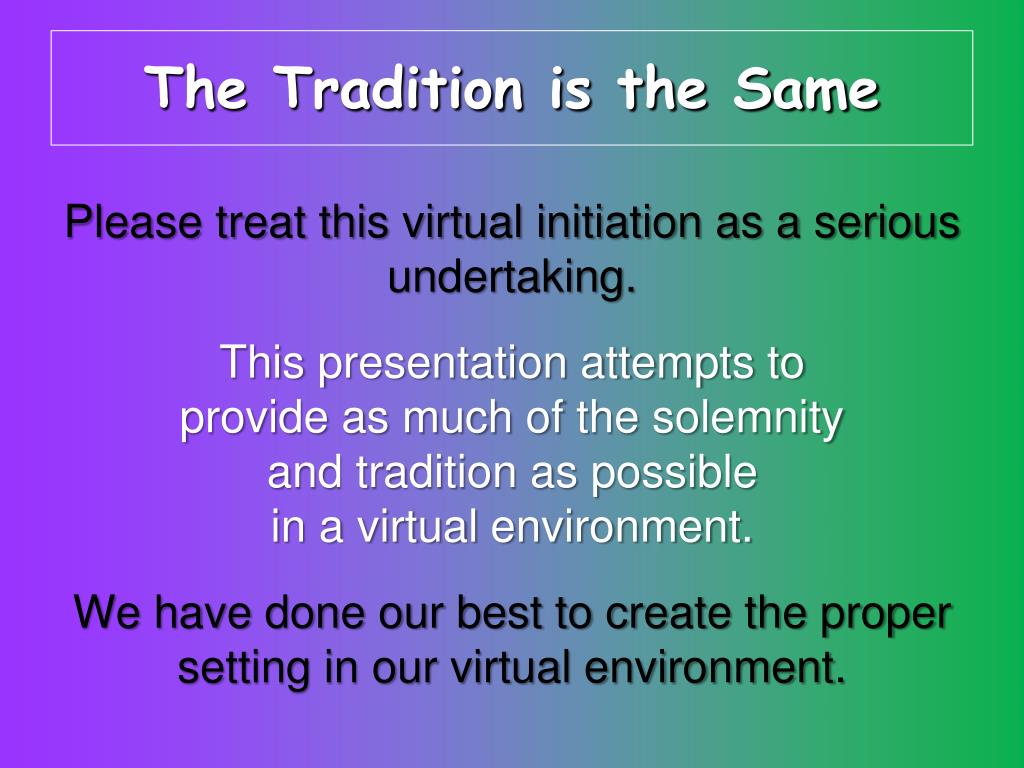 The Tradition is the Same

Please treat this virtual initiation as a serious undertaking.

This presentation attempts to provide as much of the solemnity and tradition as possible in a virtual environment.

We have done our best to create the proper setting in our virtual environment.